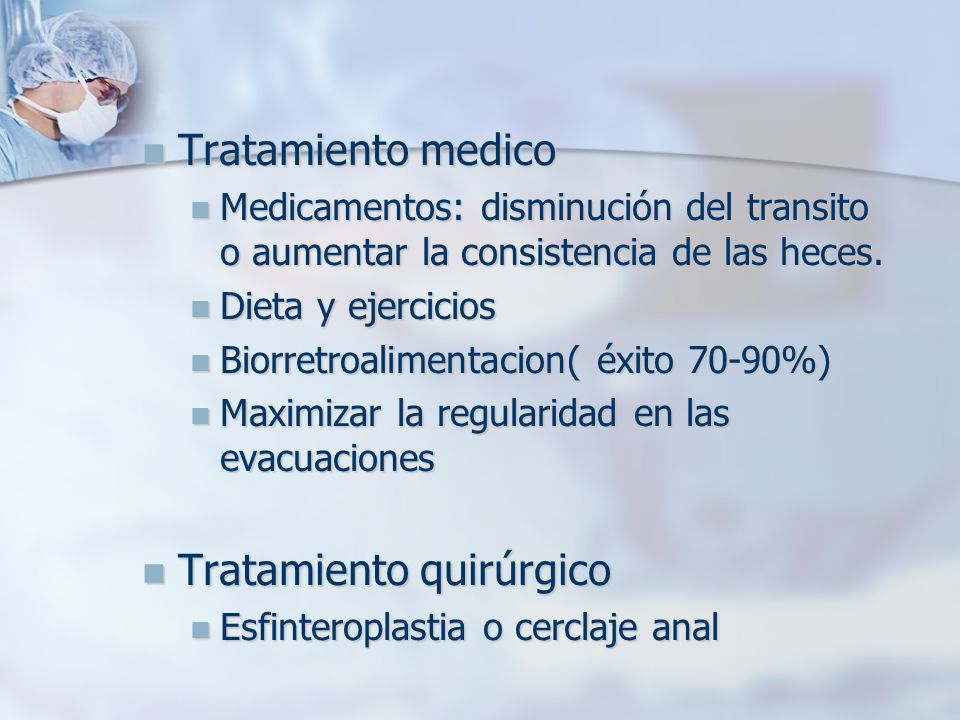 Tratamiento medico

Medicamentos: disminución del transito o aumentar la consistencia de las heces.

Dieta y ejercicios

Biorretroalimentacion( éxito 70-90%)

Maximizar la regularidad en las evacuaciones

Tratamiento quirúrgico

Esfinteroplastia o cerclaje anal